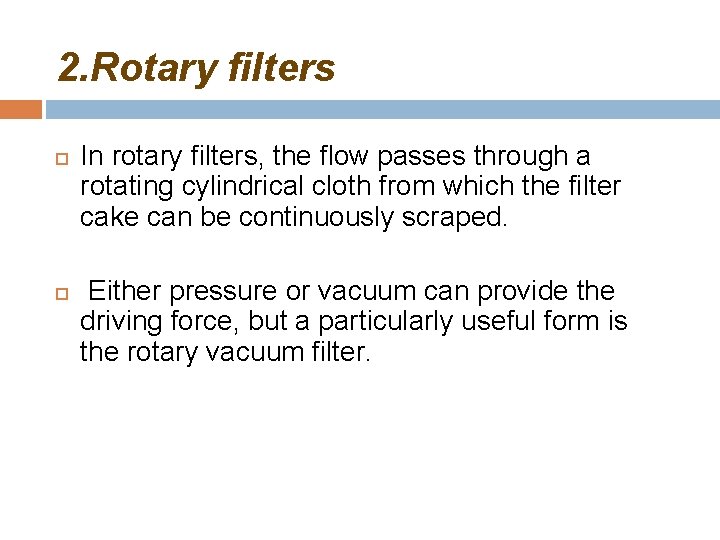 2.Rotary filters

In rotary filters, the flow passes through a rotating cylindrical cloth from which the filter cake can be continuously scraped.

Either pressure or vacuum can provide the driving force, but a particularly useful form is the rotary vacuum filter.